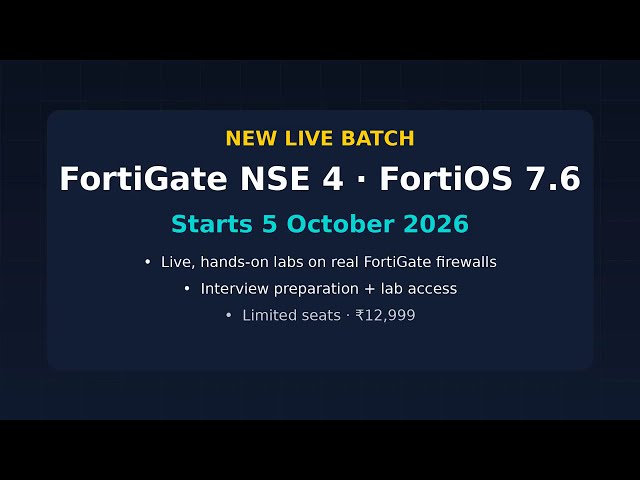 NEW LIVE BATCH

FortiGate NSE 4 · FortiOS 7.6

Starts 5 October 2026

• Live, hands-on labs on real FortiGate firewalls
• Interview preparation + lab access
• Limited seats · ₹12,999